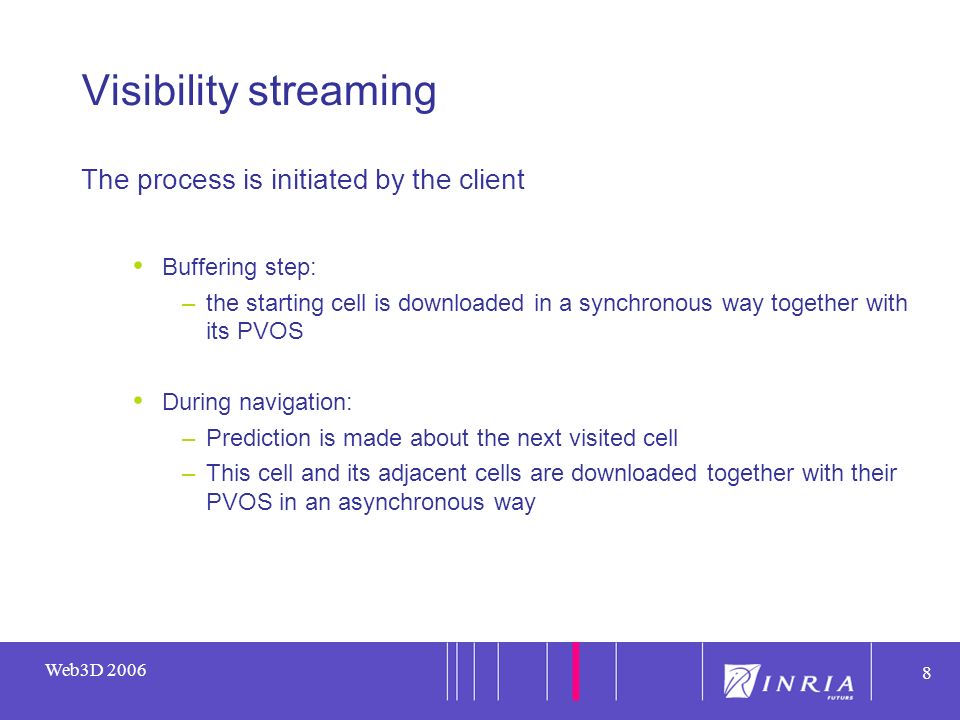 Visibility streaming

The process is initiated by the client

• Buffering step:
– the starting cell is downloaded in a synchronous way together with its PVOS

• During navigation:
– Prediction is made about the next visited cell
– This cell and its adjacent cells are downloaded together with their PVOS in an asynchronous way

Web3D 2006

INRIA FUTURS

8